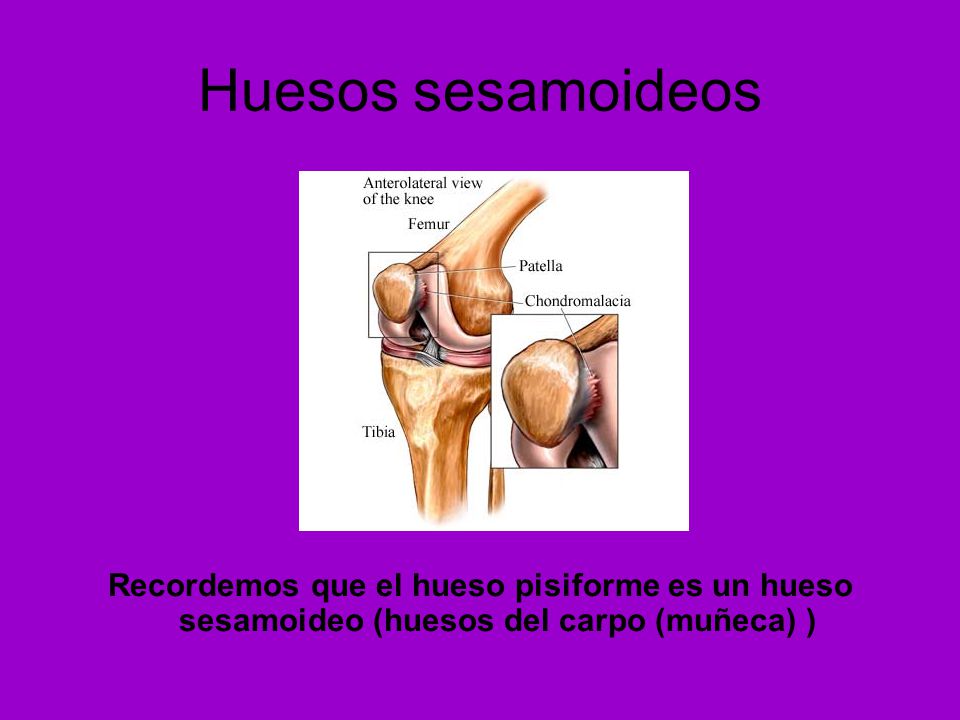 Huesos sesamoideos

Anterolateral view of the knee

Femur

Patella

Chondromalacia

Tibia

Recordemos que el hueso pisiforme es un hueso sesamoideo (huesos del carpo (muñeca) )